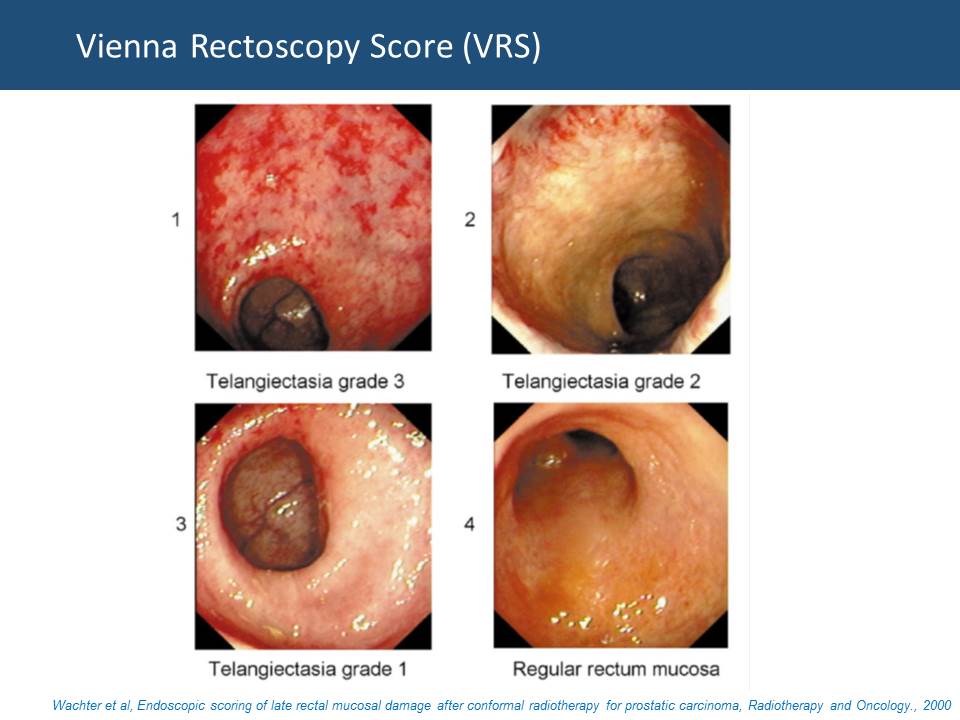 Vienna Rectoscopy Score (VRS)

1

Telangiectasia grade 3

2

Telangiectasia grade 2

3

Telangiectasia grade 1

4

Regular rectum mucosa

Wachter et al, Endoscopic scoring of late rectal mucosal damage after conformal radiotherapy for prostatic carcinoma, Radiotherapy and Oncology., 2000